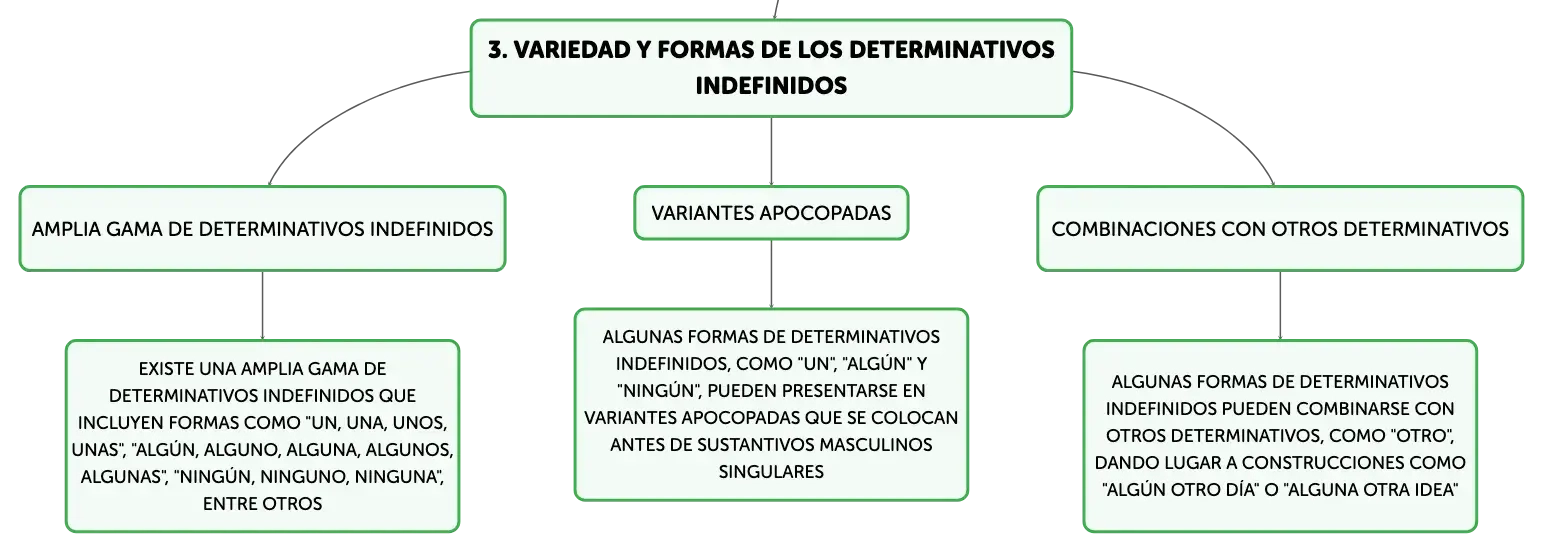 3. VARIEDAD Y FORMAS DE LOS DETERMINATIVOS INDEFINIDOS

AMPLIA GAMA DE DETERMINATIVOS INDEFINIDOS

EXISTE UNA AMPLIA GAMA DE DETERMINATIVOS INDEFINIDOS QUE INCLUYEN FORMAS COMO "UN, UNA, UNOS, UNAS", "ALGÚN, ALGUNO, ALGUNA, ALGUNOS, ALGUNAS", "NINGÚN, NINGUNO, NINGUNA", ENTRE OTROS

VARIANTES APOCOPADAS

ALGUNAS FORMAS DE DETERMINATIVOS INDEFINIDOS, COMO "UN", "ALGÚN" Y "NINGÚN", PUEDEN PRESENTARSE EN VARIANTES APOCOPADAS QUE SE COLOCAN ANTES DE SUSTANTIVOS MASCULINOS SINGULARES

COMBINACIONES CON OTROS DETERMINATIVOS

ALGUNAS FORMAS DE DETERMINATIVOS INDEFINIDOS PUEDEN COMBINARSE CON OTROS DETERMINATIVOS, COMO "OTRO", DANDO LUGAR A CONSTRUCCIONES COMO "ALGÚN OTRO DÍA" O "ALGUNA OTRA IDEA"